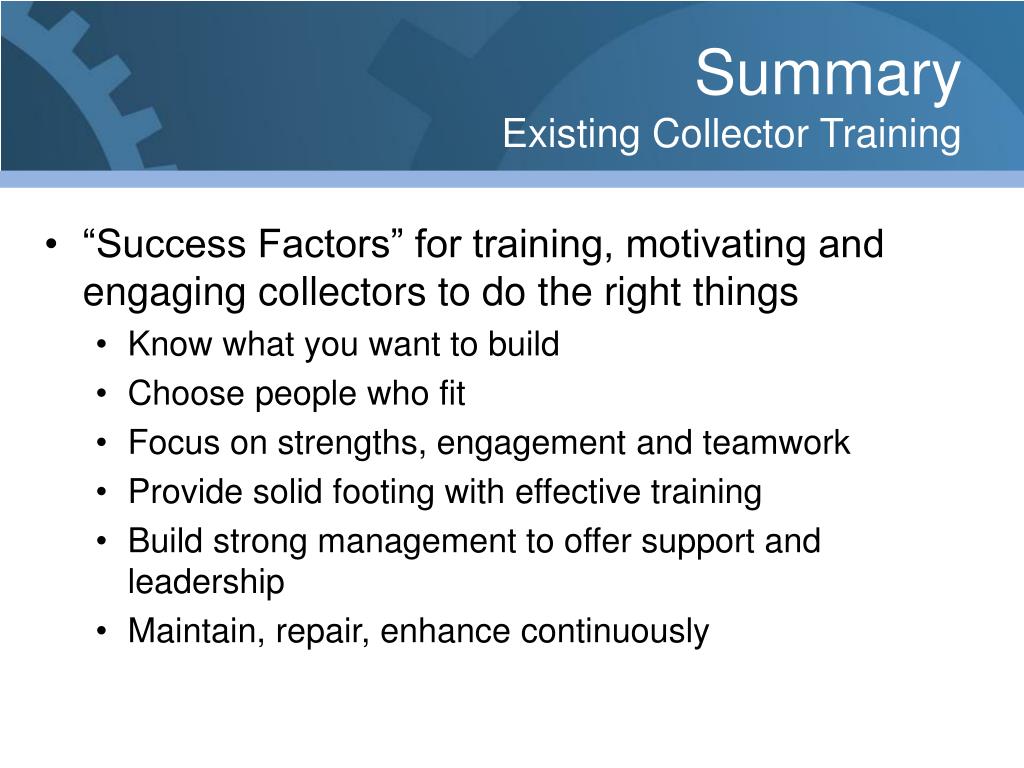 Summary
Existing Collector Training

• “Success Factors” for training, motivating and engaging collectors to do the right things
• Know what you want to build
• Choose people who fit
• Focus on strengths, engagement and teamwork
• Provide solid footing with effective training
• Build strong management to offer support and leadership
• Maintain, repair, enhance continuously